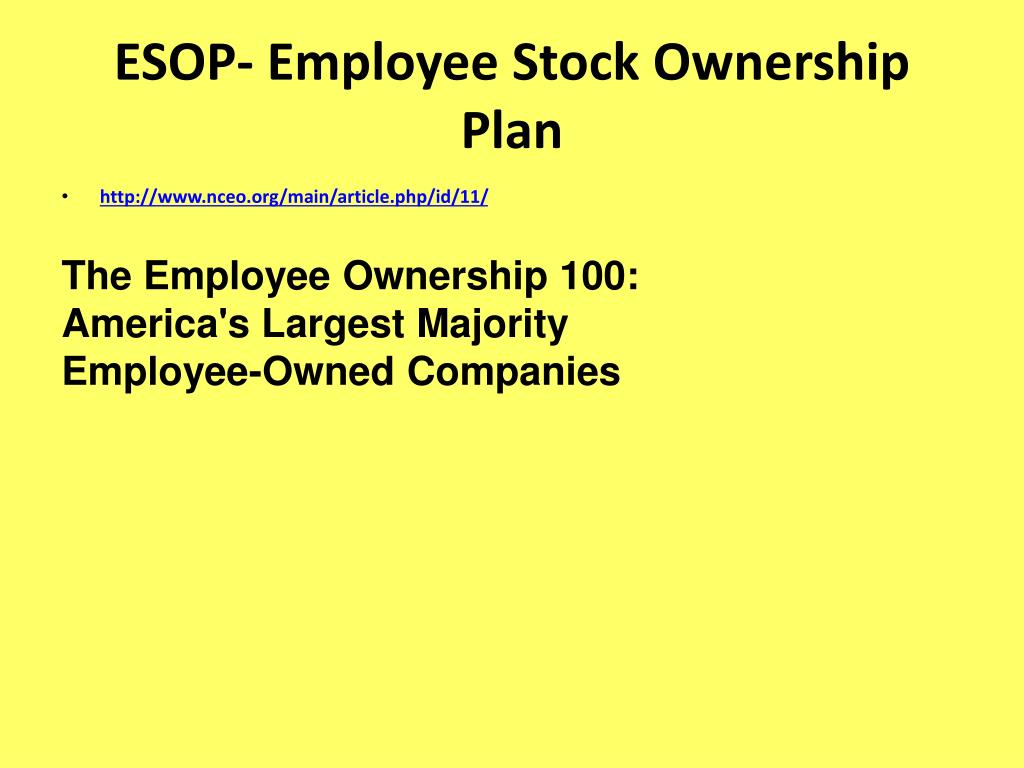 ESOP- Employee Stock Ownership Plan

• http://www.nceo.org/main/article.php/id/11/

The Employee Ownership 100: America's Largest Majority Employee-Owned Companies